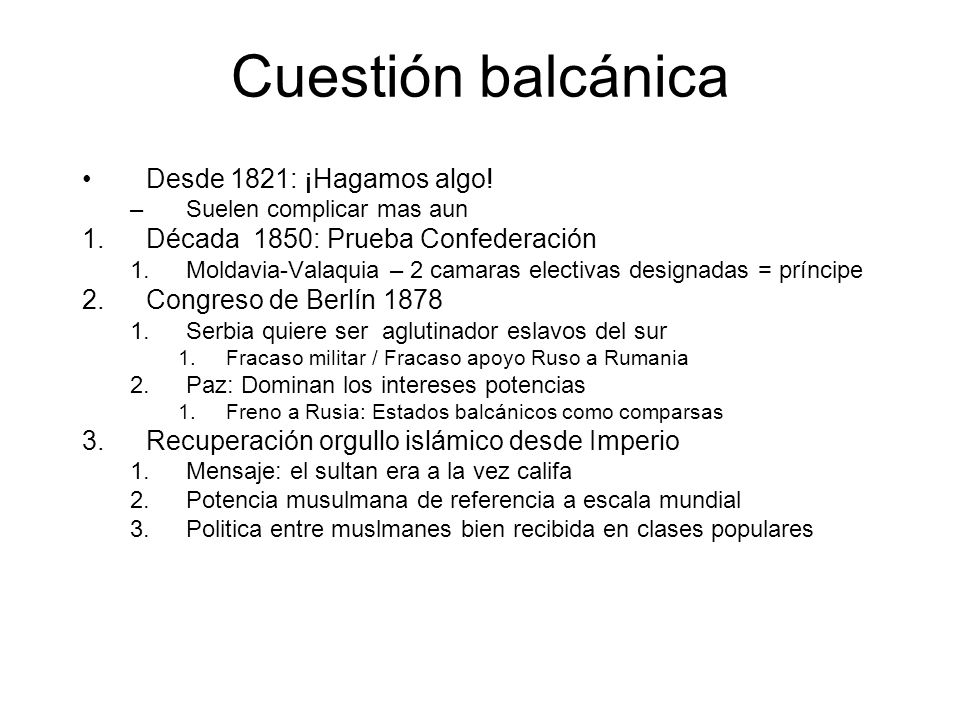 Cuestión balcánica

• Desde 1821: ¡Hagamos algo!
– Suelen complicar mas aun
1. Década 1850: Prueba Confederación
1. Moldavia-Valaquia – 2 camaras electivas designadas = príncipe
2. Congreso de Berlín 1878
1. Serbia quiere ser aglutinador eslavos del sur
1. Fracaso militar / Fracaso apoyo Ruso a Rumania
2. Paz: Dominan los intereses potencias
1. Freno a Rusia: Estados balcánicos como comparsas
3. Recuperación orgullo islámico desde Imperio
1. Mensaje: el sultan era a la vez califa
2. Potencia musulmana de referencia a escala mundial
3. Politica entre muslmanes bien recibida en clases populares